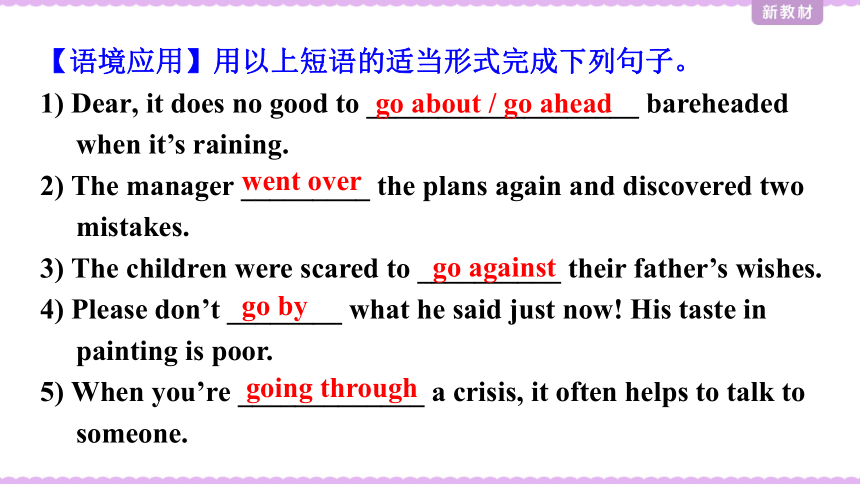 新教材

【语境应用】用以上短语的适当形式完成下列句子。

1) Dear, it does no good to go about / go ahead bareheaded when it’s raining.

2) The manager went over the plans again and discovered two mistakes.

3) The children were scared to go against their father’s wishes.

4) Please don’t go by what he said just now! His taste in painting is poor.

5) When you’re going through a crisis, it often helps to talk to someone.